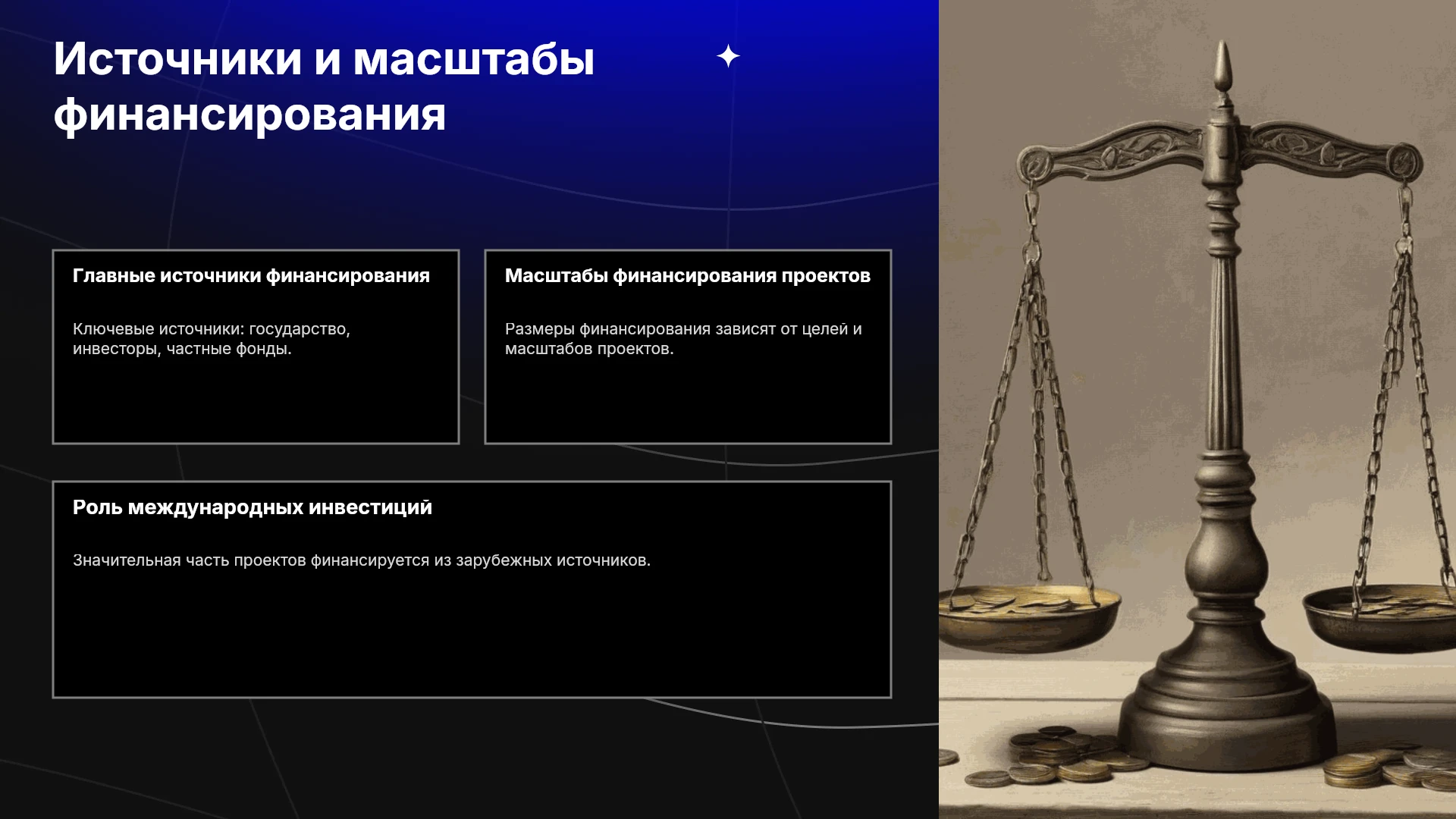 Источники и масштабы финансирования

Главные источники финансирования

Ключевые источники: государство, инвесторы, частные фонды.

Масштабы финансирования проектов

Размеры финансирования зависят от целей и масштабов проектов.

Роль международных инвестиций

Значительная часть проектов финансируется из зарубежных источников.